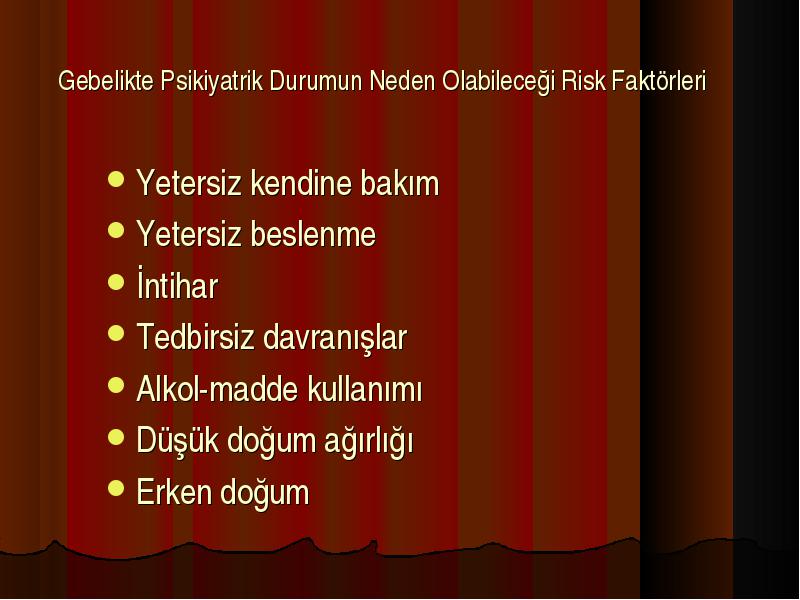 Gebelikte Psikiyatrik Durumun Neden Olabileceği Risk Faktörleri

- Yetersiz kendine bakım
- Yetersiz beslenme
- İntihar
- Tedbirsiz davranışlar
- Alkol-madde kullanımı
- Düşük doğum ağırlığı
- Erken doğum